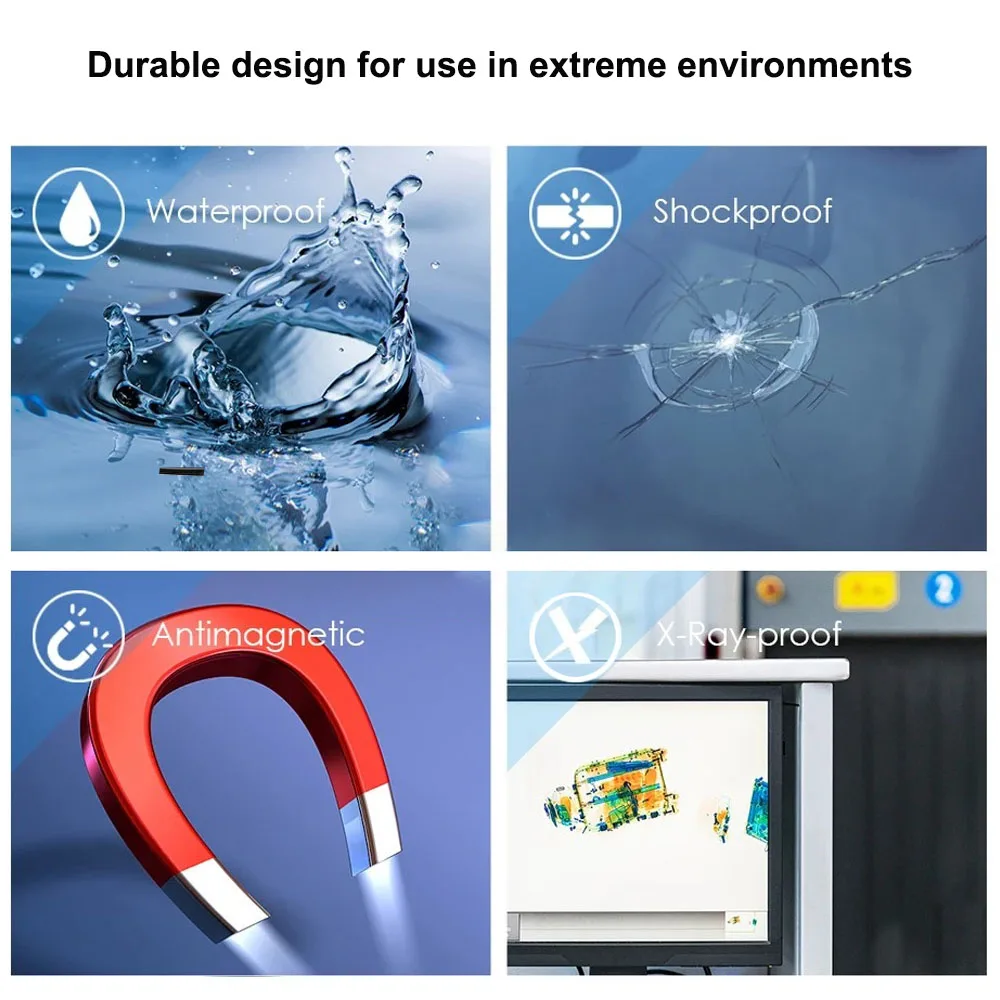 Durable design for use in extreme environments

Waterproof

Shockproof

Antimagnetic

X-Ray-proof